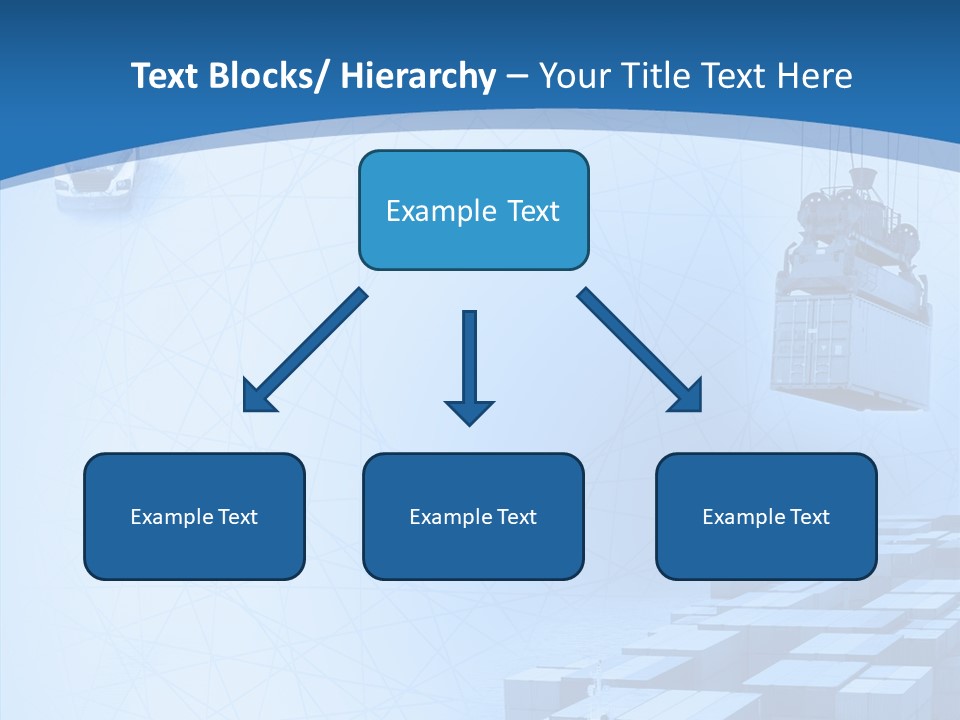 Text Blocks/ Hierarchy – Your Title Text Here

Example Text

Example Text

Example Text

Example Text